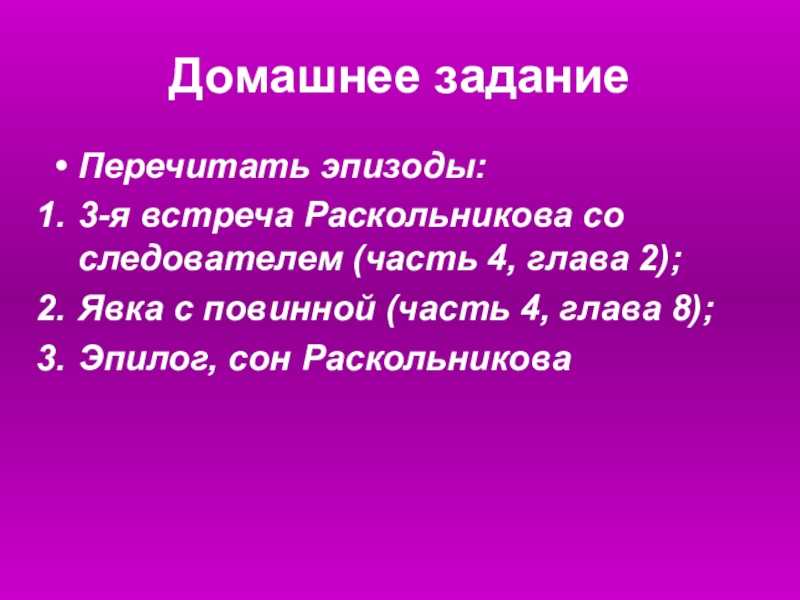 Домашнее задание

• Перечитать эпизоды:
1. 3-я встреча Раскольникова со следователем (часть 4, глава 2);
2. Явка с повинной (часть 4, глава 8);
3. Эпилог, сон Раскольникова